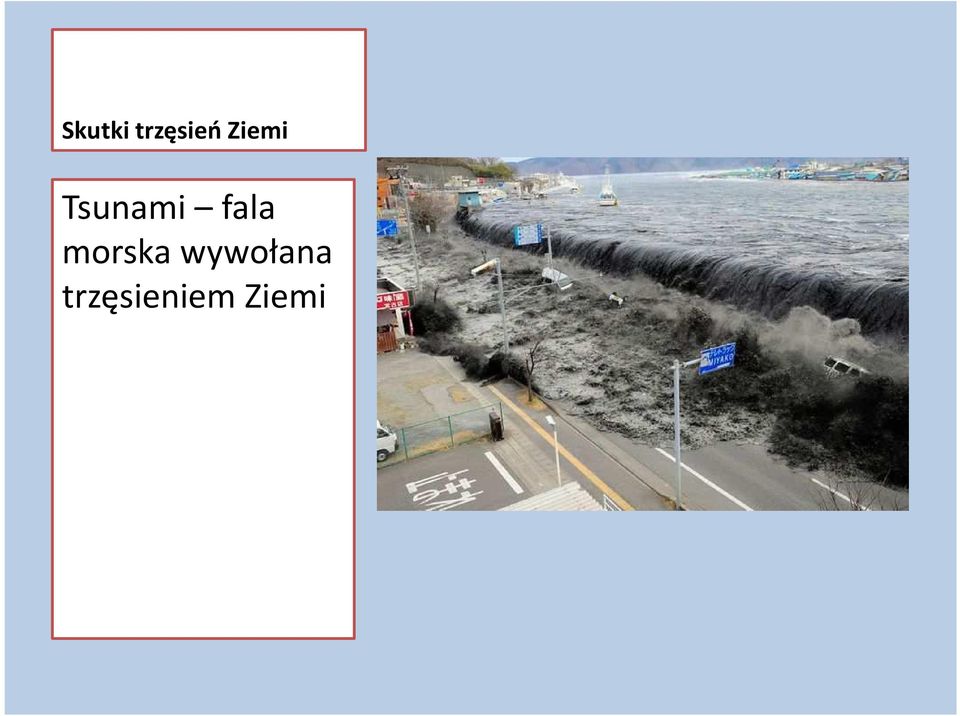 Skutki trzęsień Ziemi

Tsunami – fala morska wywołana trzęsieniem Ziemi

MIYAKO